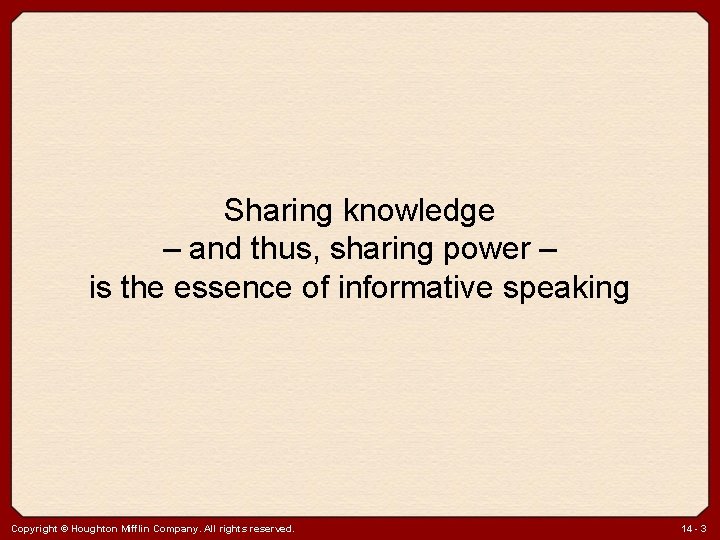 Sharing knowledge
– and thus, sharing power –
is the essence of informative speaking

Copyright © Houghton Mifflin Company. All rights reserved.

14 - 3